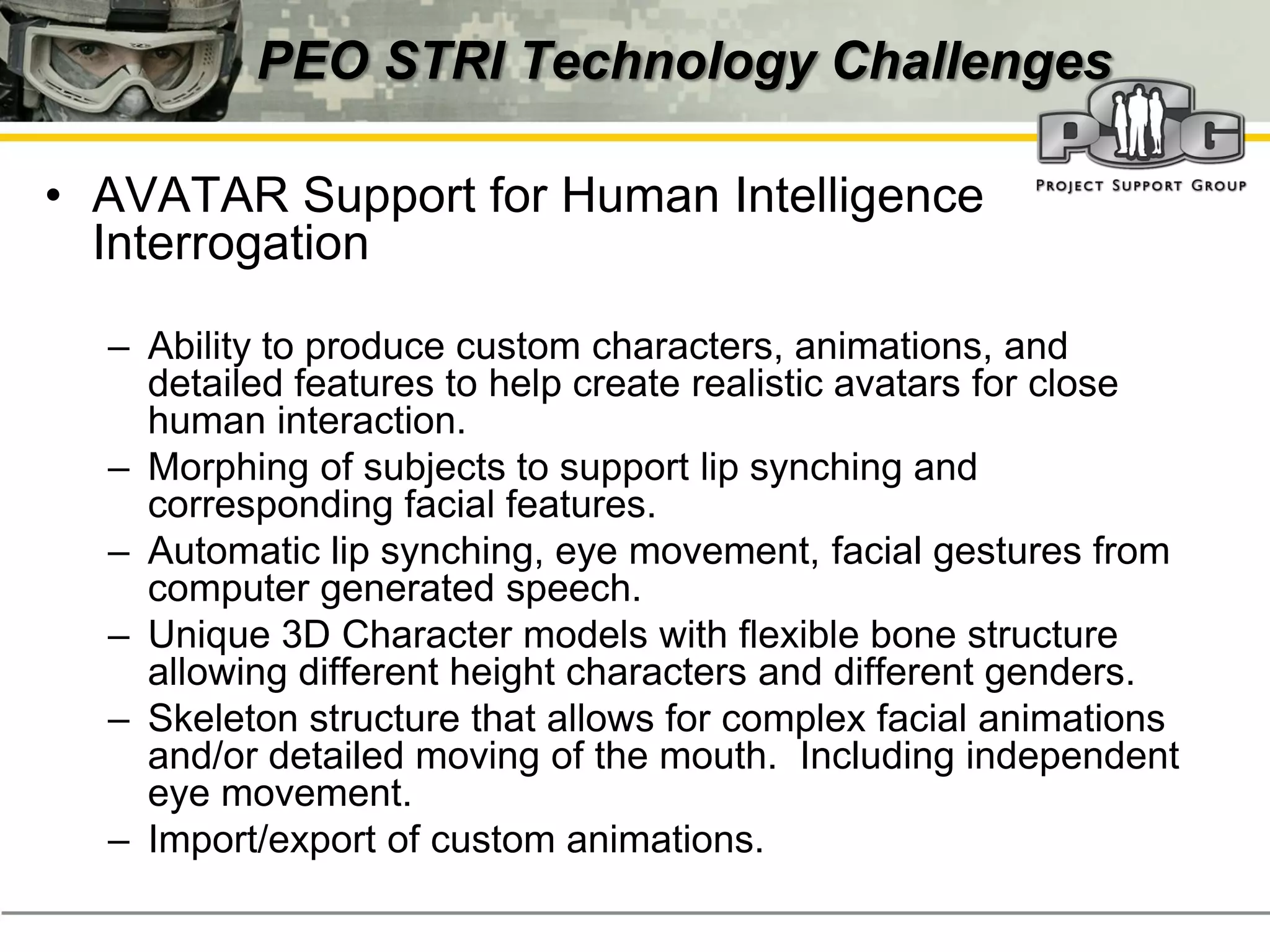 PEO STRI Technology Challenges

PSG
PROJECT SUPPORT GROUP

• AVATAR Support for Human Intelligence Interrogation

– Ability to produce custom characters, animations, and detailed features to help create realistic avatars for close human interaction.
– Morphing of subjects to support lip synching and corresponding facial features.
– Automatic lip synching, eye movement, facial gestures from computer generated speech.
– Unique 3D Character models with flexible bone structure allowing different height characters and different genders.
– Skeleton structure that allows for complex facial animations and/or detailed moving of the mouth. Including independent eye movement.
– Import/export of custom animations.